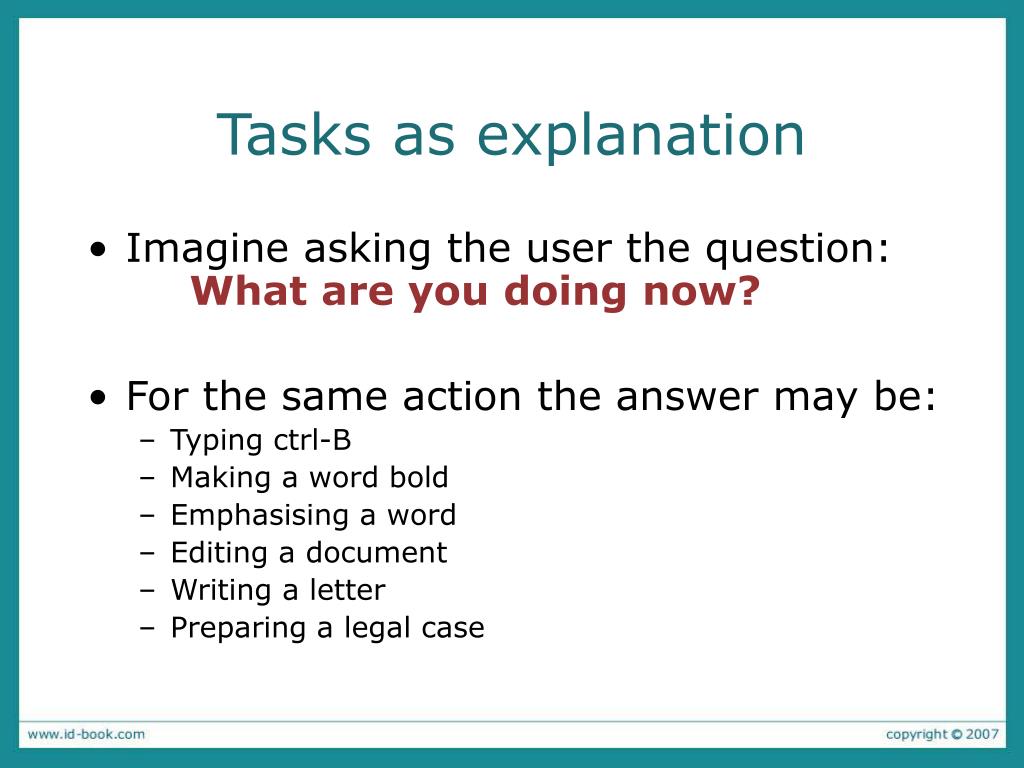 Tasks as explanation

• Imagine asking the user the question:
What are you doing now?

• For the same action the answer may be:
– Typing ctrl-B
– Making a word bold
– Emphasising a word
– Editing a document
– Writing a letter
– Preparing a legal case

www.id-book.com

copyright © 2007